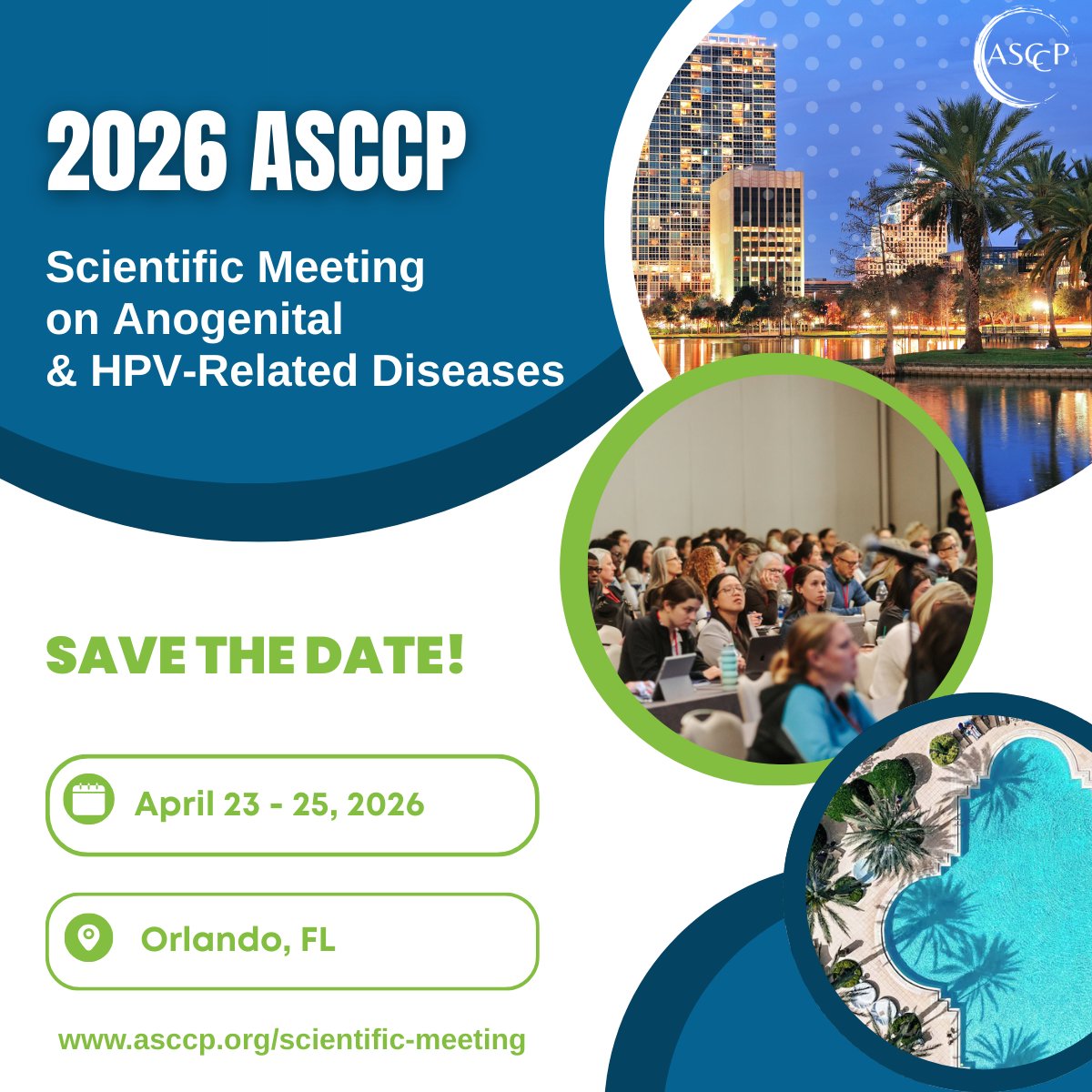 ASCCP

2026 ASCCP

Scientific Meeting on Anogenital & HPV-Related Diseases

SAVE THE DATE!

April 23 - 25, 2026

Orlando, FL

www.asccp.org/scientific-meeting